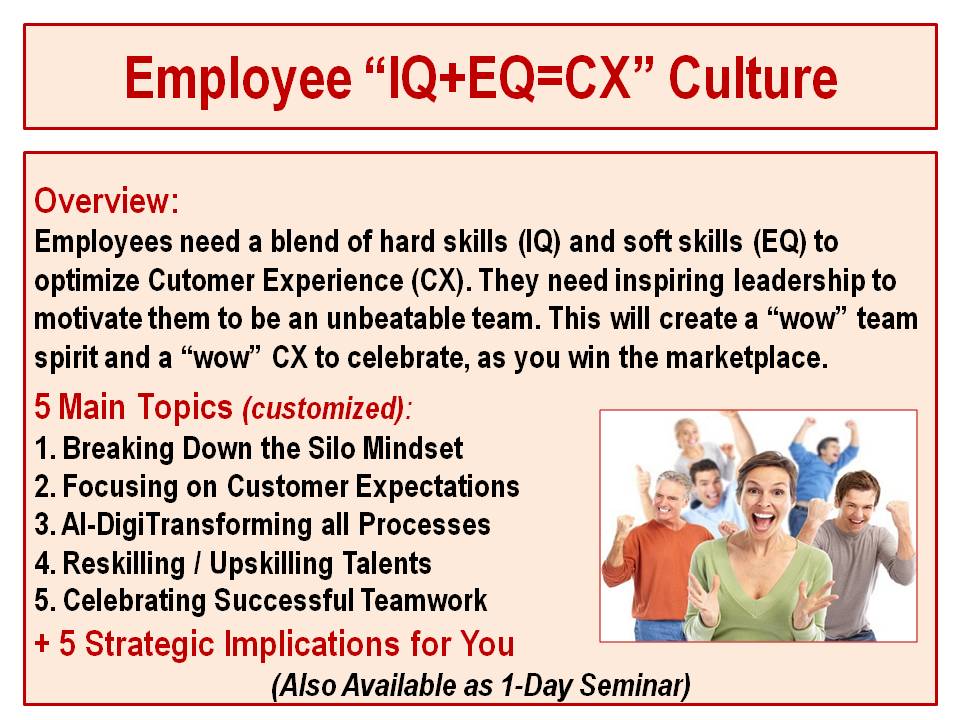 Employee “IQ+EQ=CX” Culture

Overview:
Employees need a blend of hard skills (IQ) and soft skills (EQ) to optimize Cutomer Experience (CX). They need inspiring leadership to motivate them to be an unbeatable team. This will create a “wow” team spirit and a “wow” CX to celebrate, as you win the marketplace.

5 Main Topics (customized):
1. Breaking Down the Silo Mindset
2. Focusing on Customer Expectations
3. AI-DigiTransforming all Processes
4. Reskilling / Upskilling Talents
5. Celebrating Successful Teamwork
+ 5 Strategic Implications for You
(Also Available as 1-Day Seminar)